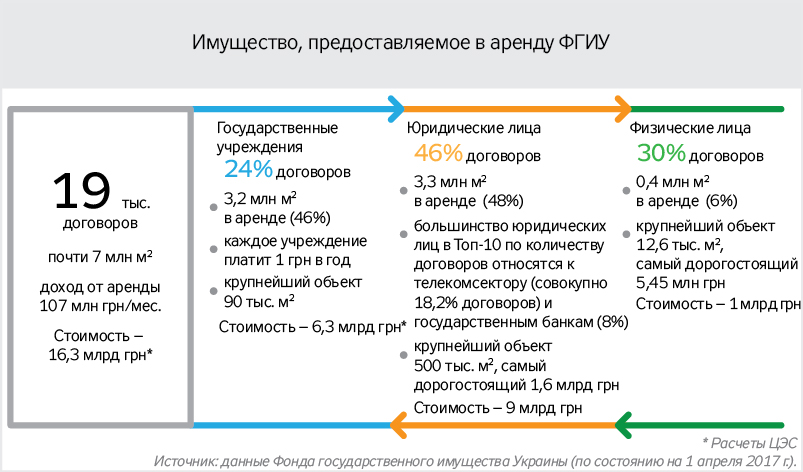 Имущество, предоставляемое в аренду ФГИУ

19 тыс. договоров

почти 7 млн м²

доход от аренды 107 млн грн/мес.

Стоимость – 16,3 млрд грн*

Государственные учреждения
24% договоров
3,2 млн м² в аренде (46%)
каждое учреждение платит 1 грн в год
крупнейший объект 90 тыс. м²
Стоимость – 6,3 млрд грн*

Юридические лица
46% договоров
3,3 млн м² в аренде (48%)
большинство юридических лиц в Топ-10 по количеству договоров относятся к телекомсектору (совокупно 18,2% договоров) и государственным банкам (8%)
крупнейший объект 500 тыс. м², самый дорогостоящий 1,6 млрд грн
Стоимость – 9 млрд грн

Физические лица
30% договоров
0,4 млн м² в аренде (6%)
крупнейший объект 12,6 тыс. м², самый дорогостоящий 5,45 млн грн
Стоимость – 1 млрд грн

* Расчеты ЦЭС
Источник: данные Фонда государственного имущества Украины (по состоянию на 1 апреля 2017 г.).